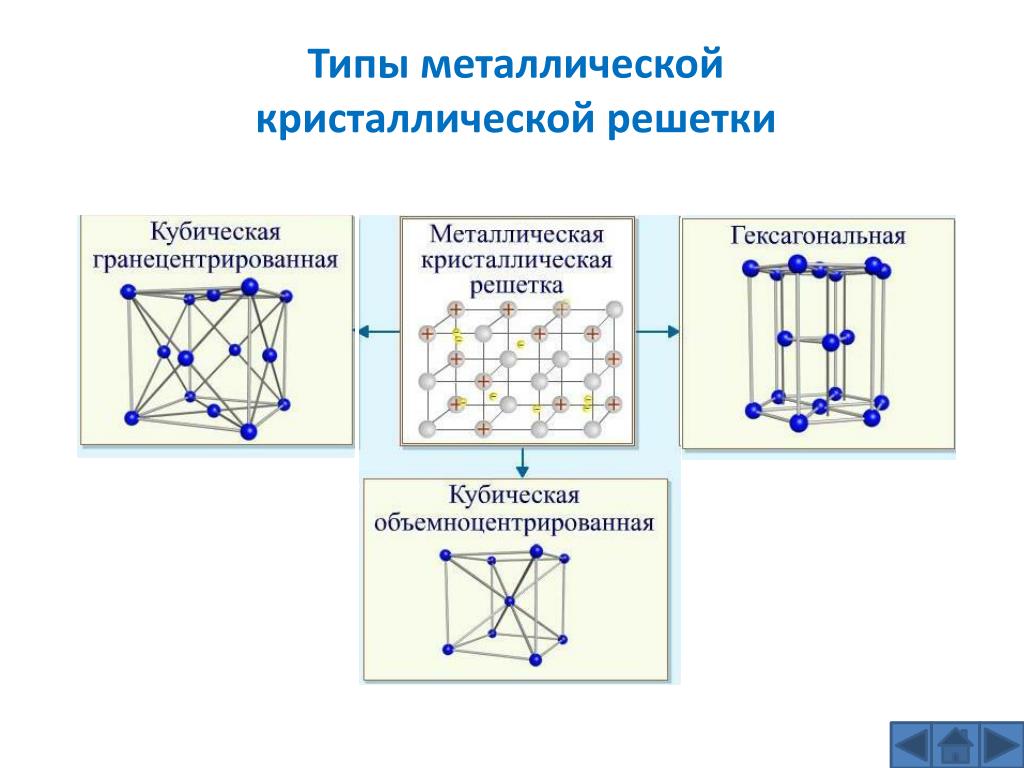 Типы металлической кристаллической решетки

Кубическая гранецентрированная

Металлическая кристаллическая решетка

Гексагональная

Кубическая объемноцентрированная